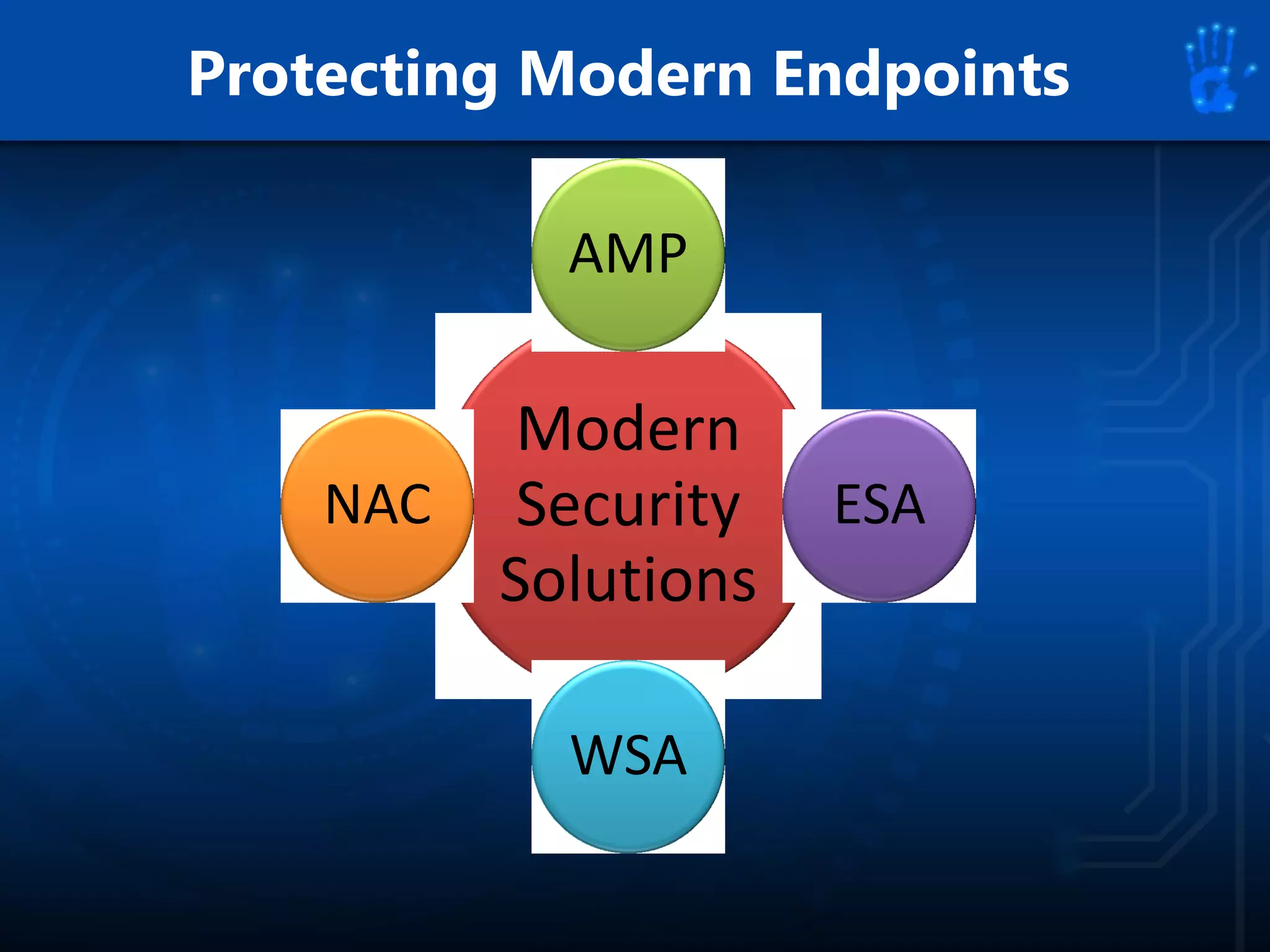 Protecting Modern Endpoints

AMP

NAC

Modern Security Solutions

ESA

WSA